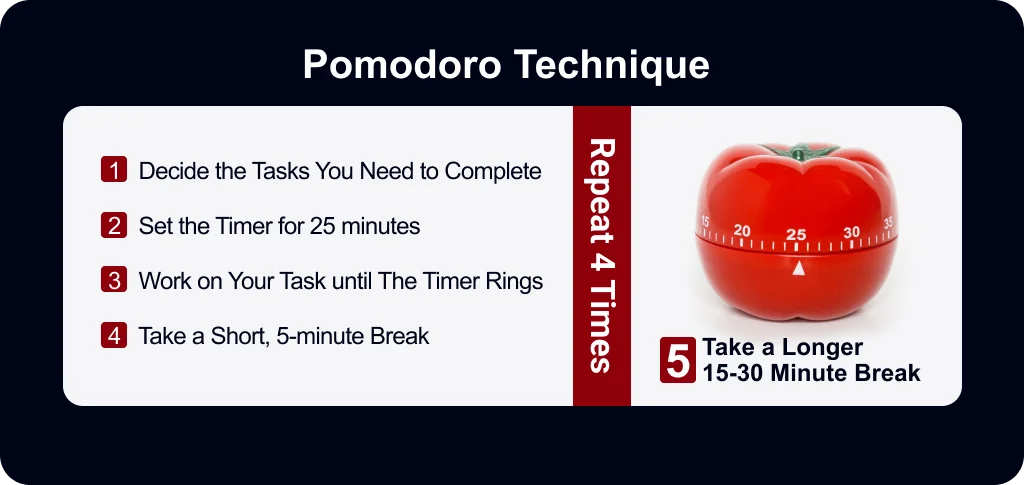 Pomodoro Technique

1 Decide the Tasks You Need to Complete

2 Set the Timer for 25 minutes

3 Work on Your Task until The Timer Rings

4 Take a Short, 5-minute Break

Repeat 4 Times

15 20 25 30 35

5 Take a Longer 15-30 Minute Break